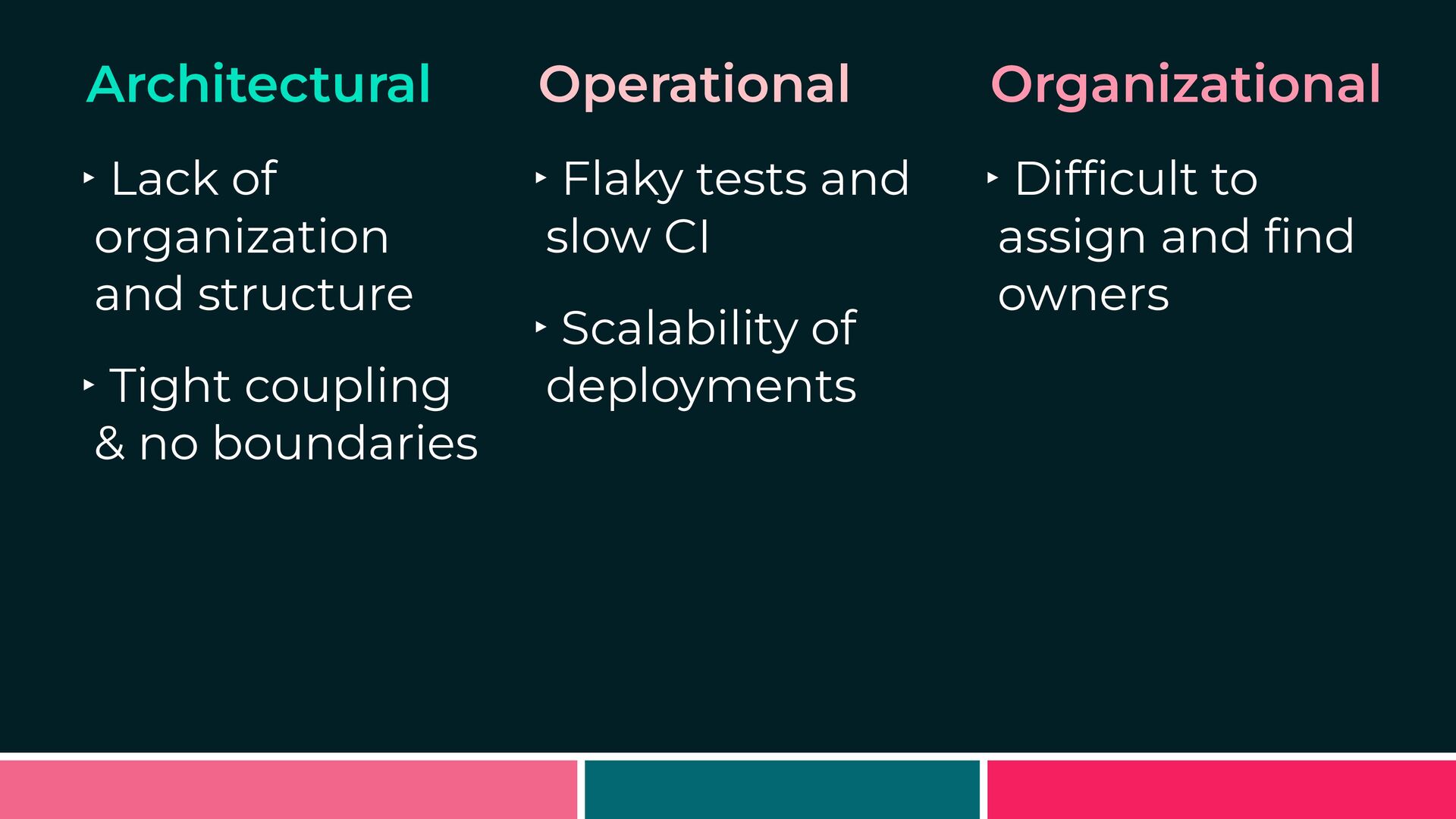 Architectural

‣ Lack of organization and structure

‣ Tight coupling & no boundaries

Operational

‣ Flaky tests and slow CI

‣ Scalability of deployments

Organizational

‣ Difficult to assign and find owners